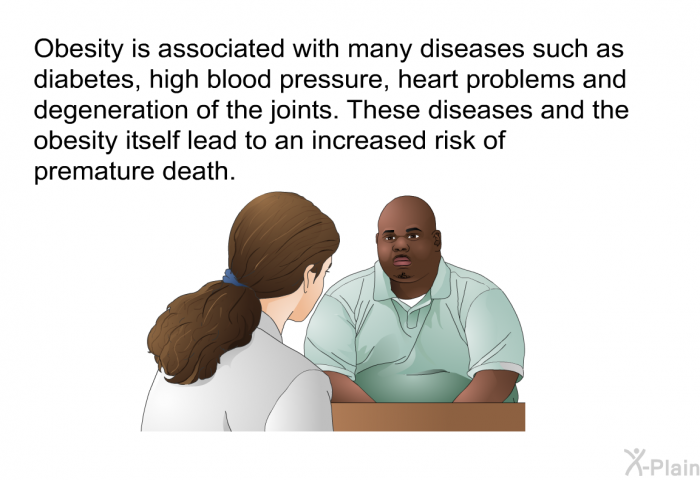 Obesity is associated with many diseases such as diabetes, high blood pressure, heart problems and degeneration of the joints. These diseases and the obesity itself lead to an increased risk of premature death.

X-Plain